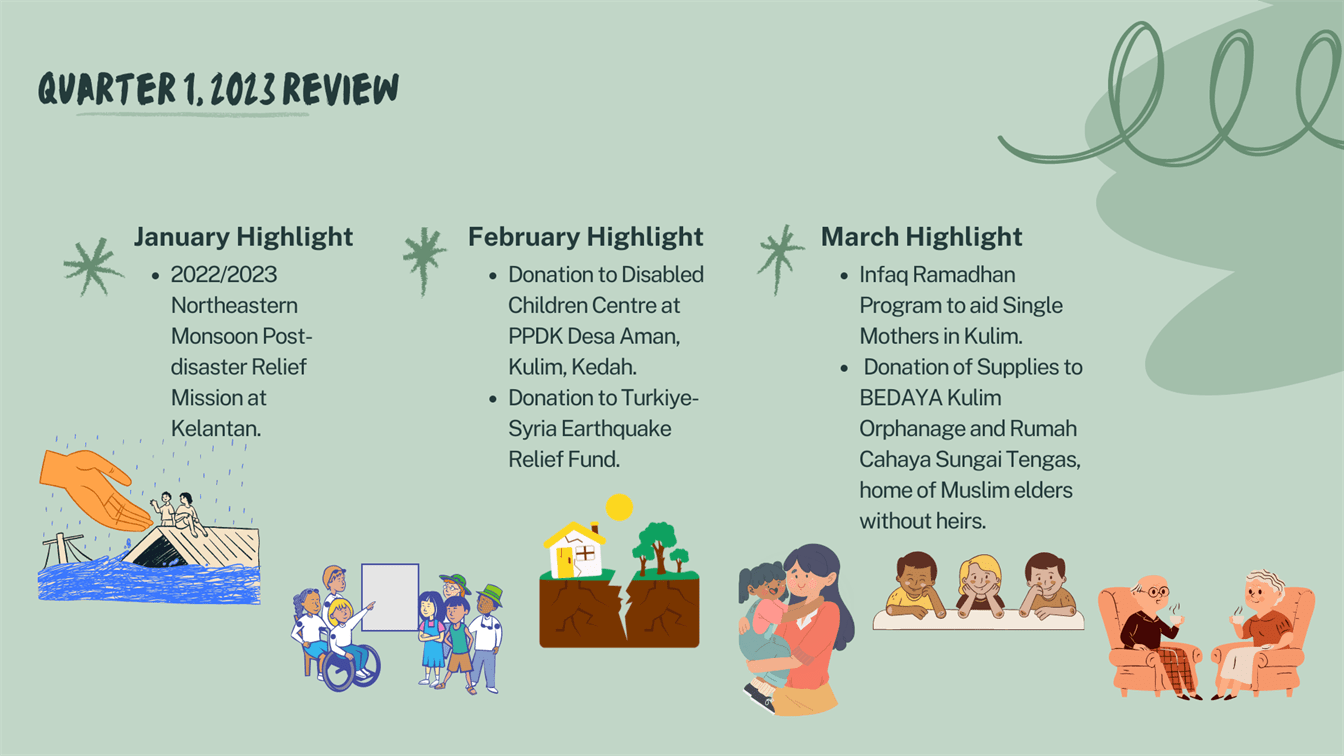 QUARTER 1, 2023 REVIEW

January Highlight

- 2022/2023 Northeastern Monsoon Post-disaster Relief Mission at Kelantan.

February Highlight

- Donation to Disabled Children Centre at PPDK Desa Aman, Kulim, Kedah.
- Donation to Turkiye-Syria Earthquake Relief Fund.

March Highlight

- Infaq Ramadhan Program to aid Single Mothers in Kulim.
- Donation of Supplies to BEDAYA Kulim Orphanage and Rumah Cahaya Sungai Tengas, home of Muslim elders without heirs.